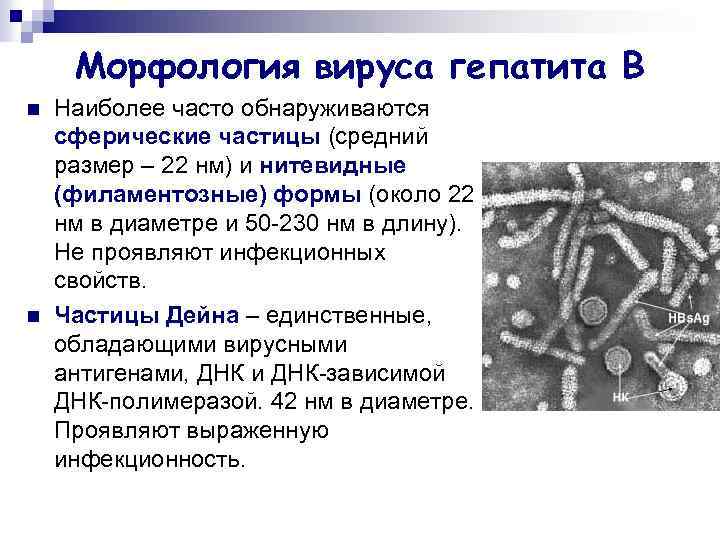 Морфология вируса гепатита В

Наиболее часто обнаруживаются сферические частицы (средний размер – 22 нм) и нитевидные (филаментозные) формы (около 22 нм в диаметре и 50-230 нм в длину). Не проявляют инфекционных свойств.

Частицы Дейна – единственные, обладающими вирусными антигенами, ДНК и ДНК-зависимой ДНК-полимеразой. 42 нм в диаметре. Проявляют выраженную инфекционность.

HBsAg

НК